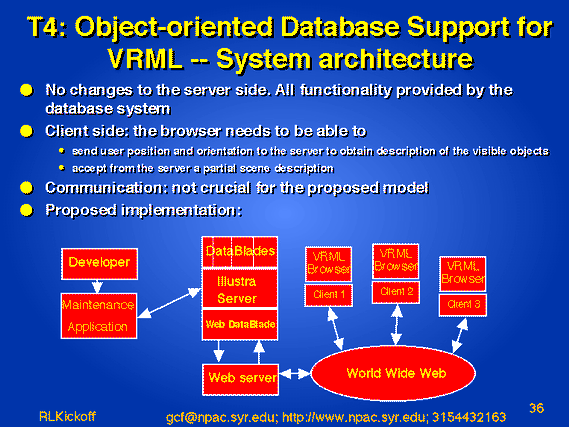 T4: Object-oriented Database Support for VRML -- System architecture

No changes to the server side. All functionality provided by the database system

Client side: the browser needs to be able to

send user position and orientation to the server to obtain description of the visible objects

accept from the server a partial scene description

Communication: not crucial for the proposed model

Proposed implementation:

Developer

Maintenance Application

DataBlades

Illustra Server

Web DataBlade

Web server

VRML Browser

Client 1

VRML Browser

Client 2

VRML Browser

Client 3

World Wide Web

RLKickoff

gcf@npac.syr.edu; http://www.npac.syr.edu; 3154432163

36